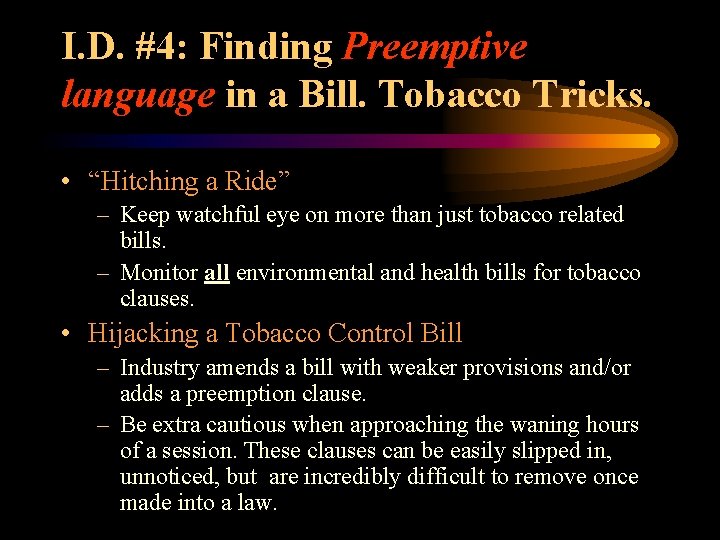 I.D. #4: Finding Preemptive language in a Bill. Tobacco Tricks.

• “Hitching a Ride”
– Keep watchful eye on more than just tobacco related bills.
– Monitor all environmental and health bills for tobacco clauses.

• Hijacking a Tobacco Control Bill
– Industry amends a bill with weaker provisions and/or adds a preemption clause.
– Be extra cautious when approaching the waning hours of a session. These clauses can be easily slipped in, unnoticed, but are incredibly difficult to remove once made into a law.